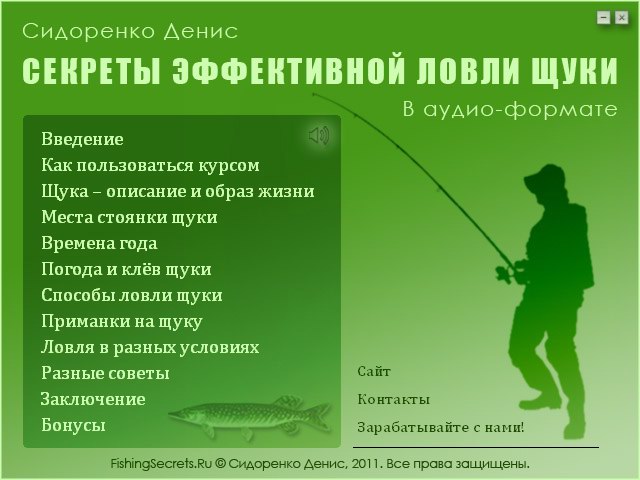 Сидоренко Денис

СЕКРЕТЫ ЭФФЕКТИВНОЙ ЛОВЛИ ЩУКИ

В аудио-формате

Введение
Как пользоваться курсом
Щука – описание и образ жизни
Места стоянки щуки
Времена года
Погода и клёв щуки
Способы ловли щуки
Приманки на щуку
Ловля в разных условиях
Разные советы
Заключение
Бонусы

Сайт
Контакты
Зарабатывайте с нами!

FishingSecrets.Ru © Сидоренко Денис, 2011. Все права защищены.